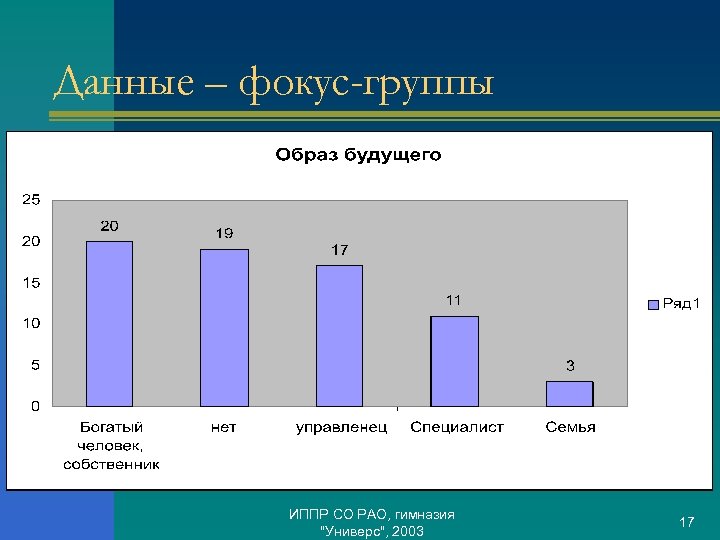 Данные – фокус-группы

Образ будущего

25
20
15
10
5
0

20
19
17
11
3

Богатый человек, собственник
нет
управленец
Специалист
Семья

Ряд1

ИППР СО РАО, гимназия "Универс", 2003

17